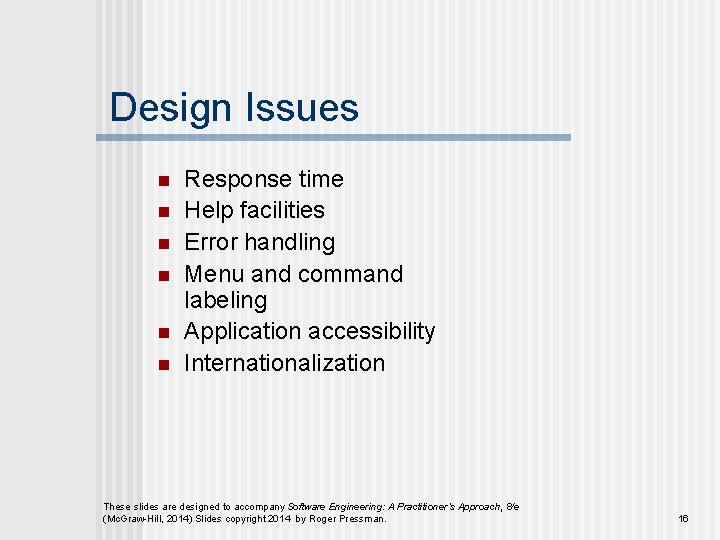 Design Issues

- Response time
- Help facilities
- Error handling
- Menu and command labeling
- Application accessibility
- Internationalization

These slides are designed to accompany Software Engineering: A Practitioner's Approach, 8/e (McGraw-Hill, 2014) Slides copyright 2014 by Roger Pressman.

16